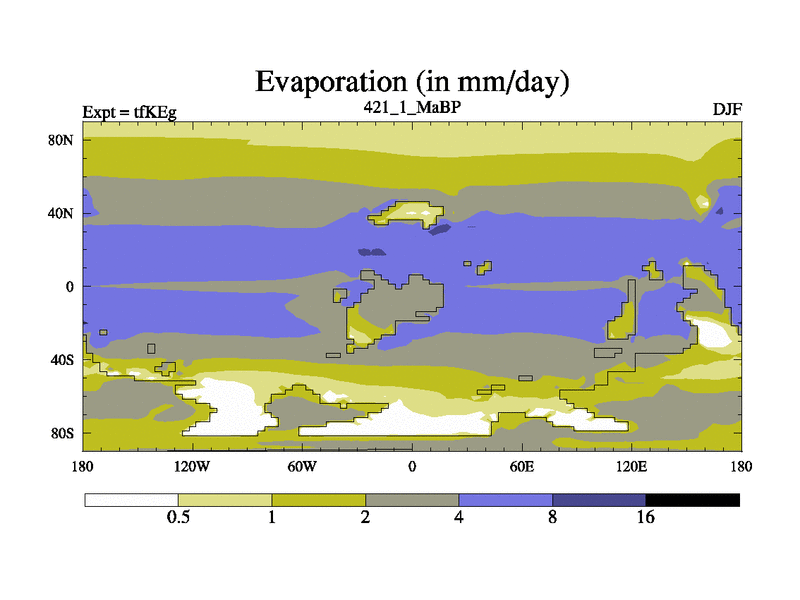 Evaporation (in mm/day)

Expt = tfKEg

421_1_MaBP

DJF

80N

40N

0

40S

80S

180

120W

60W

0

60E

120E

180

0.5

1

2

4

8

16